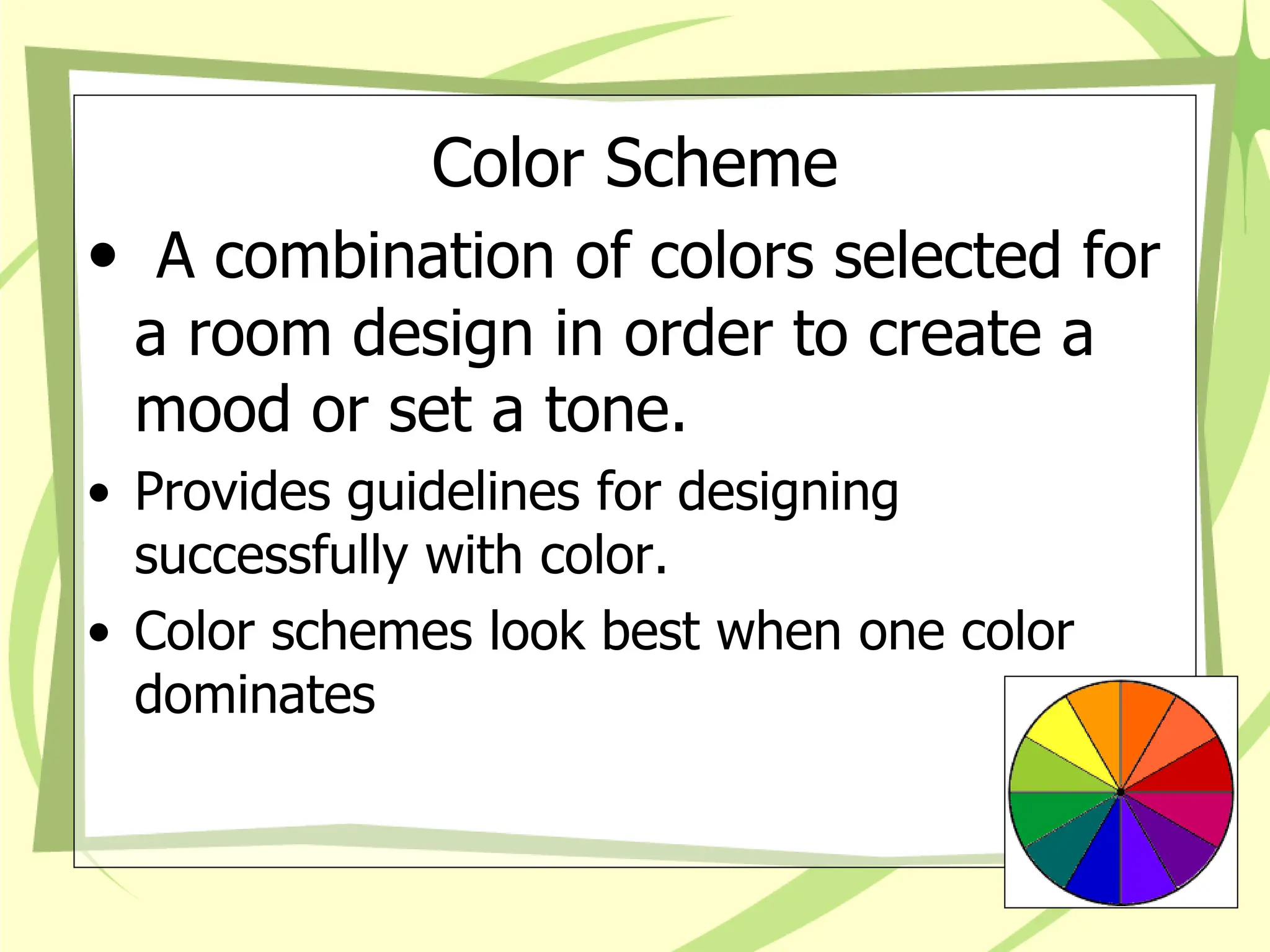 Color Scheme

• A combination of colors selected for a room design in order to create a mood or set a tone.

• Provides guidelines for designing successfully with color.

• Color schemes look best when one color dominates